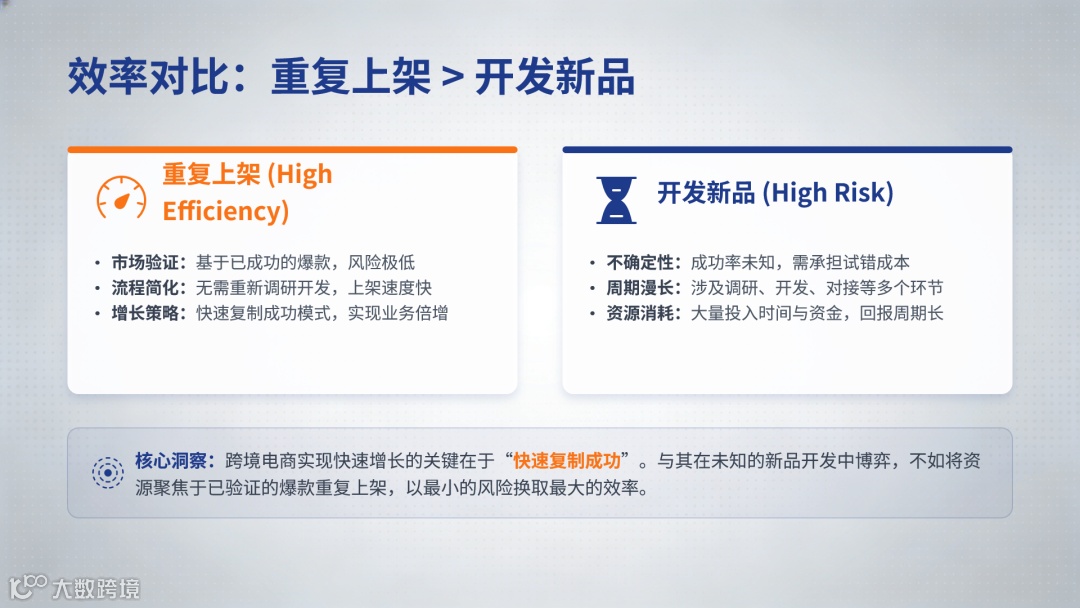 效率对比：重复上架 > 开发新品

重复上架 (High Efficiency)

• 市场验证：基于已成功的爆款，风险极低
• 流程简化：无需重新调研开发，上架速度快
• 增长策略：快速复制成功模式，实现业务倍增

开发新品 (High Risk)

• 不确定性：成功率未知，需承担试错成本
• 周期漫长：涉及调研、开发、对接等多个环节
• 资源消耗：大量投入时间与资金，回报周期长

核心洞察：跨境电商实现快速增长的关键在于“快速复制成功”。与其在未知的新品开发中博弈，不如将资源聚焦于已验证的爆款重复上架，以最小的风险换取最大的效率。

大数跨境